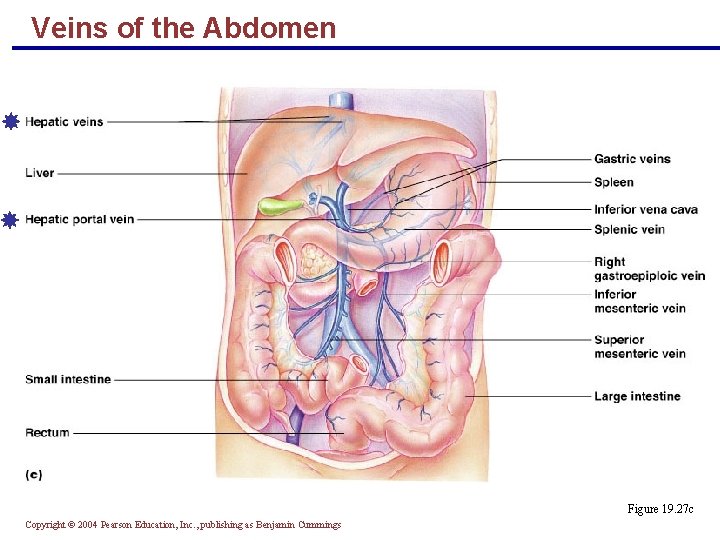 Veins of the Abdomen

Hepatic veins

Liver

Hepatic portal vein

Small intestine

Rectum

(c)

Gastric veins

Spleen

Inferior vena cava

Splenic vein

Right gastroepiploic vein

Inferior mesenteric vein

Superior mesenteric vein

Large intestine

Figure 19.27c

Copyright © 2004 Pearson Education, Inc., publishing as Benjamin Cummings